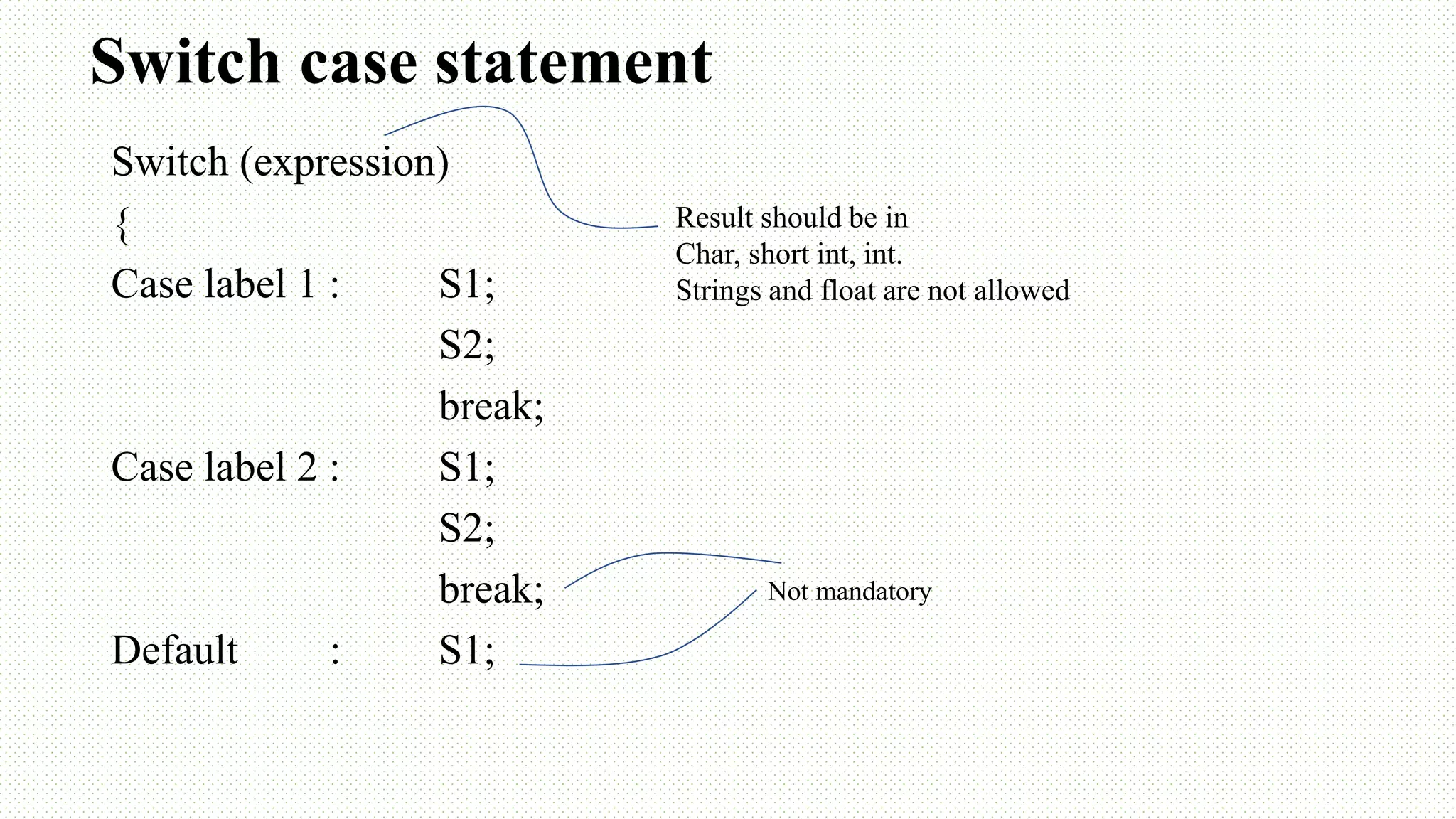 Switch case statement

Switch (expression)

{

Case label 1 : S1;

S2;

break;

Case label 2 : S1;

S2;

break;

Default : S1;

Result should be in
Char, short int, int.
Strings and float are not allowed

Not mandatory